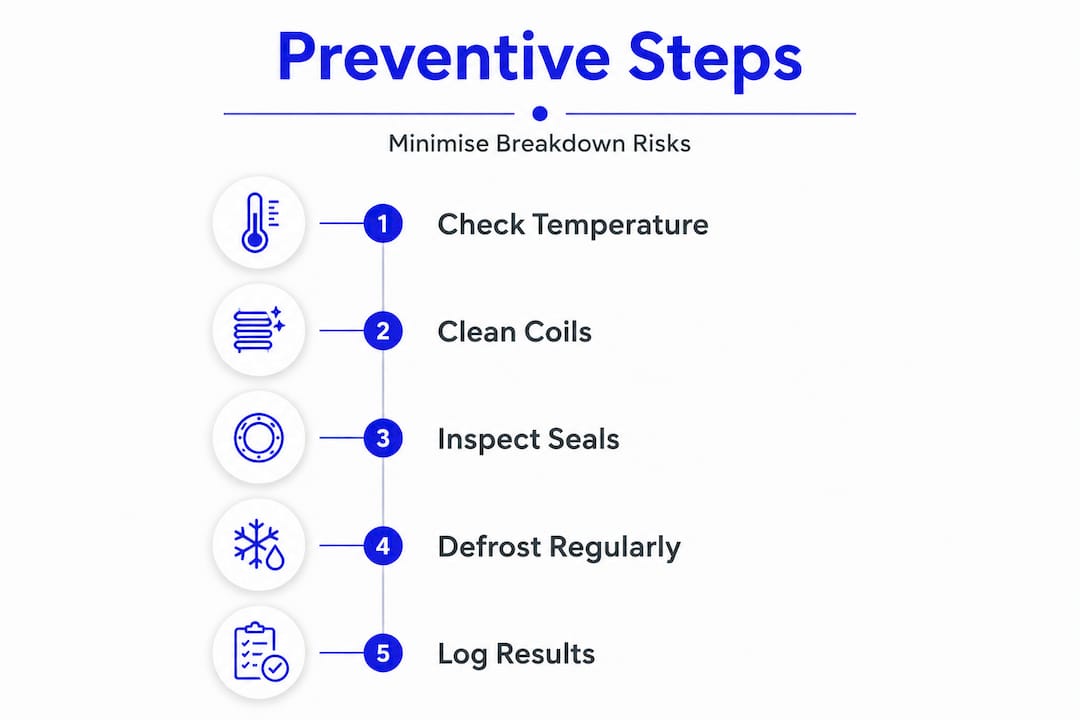 Preventive Steps

Minimise Breakdown Risks

1 Check Temperature

2 Clean Coils

3 Inspect Seals

4 Defrost Regularly

5 Log Results